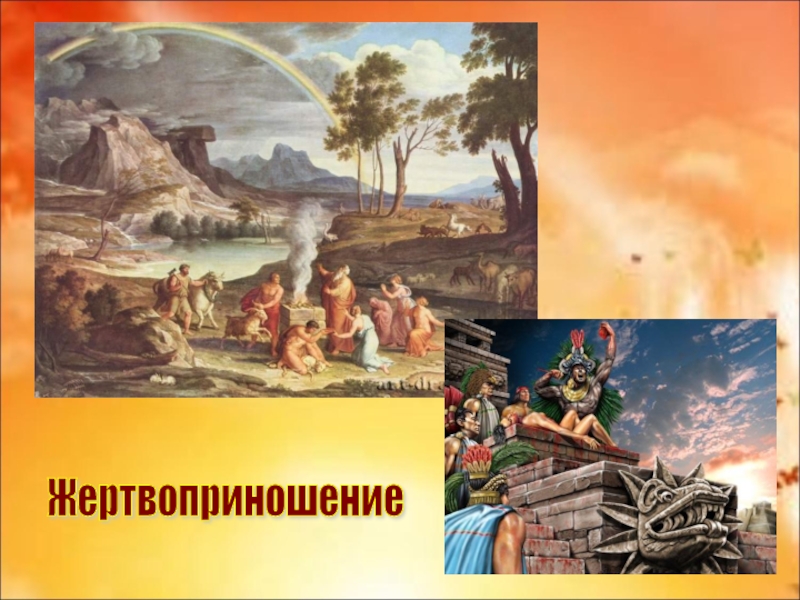 Жертвоприношение